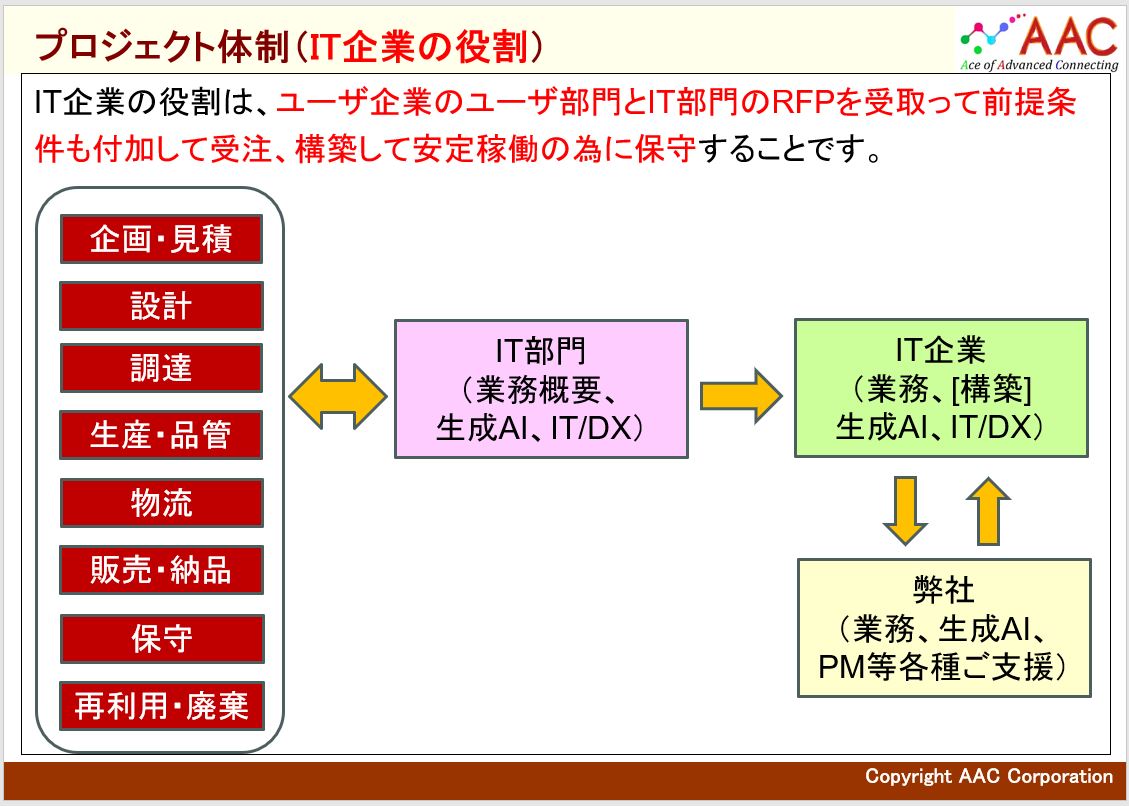 プロジェクト体制（IT企業の役割）

AAC
Ace of Advanced Connecting

IT企業の役割は、ユーザ企業のユーザ部門とIT部門のRFPを受取って前提条件も付加して受注、構築して安定稼働の為に保守することです。

企画・見積

設計

調達

生産・品管

物流

販売・納品

保守

再利用・廃棄

IT部門
（業務概要、
生成AI、IT/DX）

IT企業
（業務、[構築]
生成AI、IT/DX）

弊社
（業務、生成AI、
PM等各種ご支援）

Copyright AAC Corporation